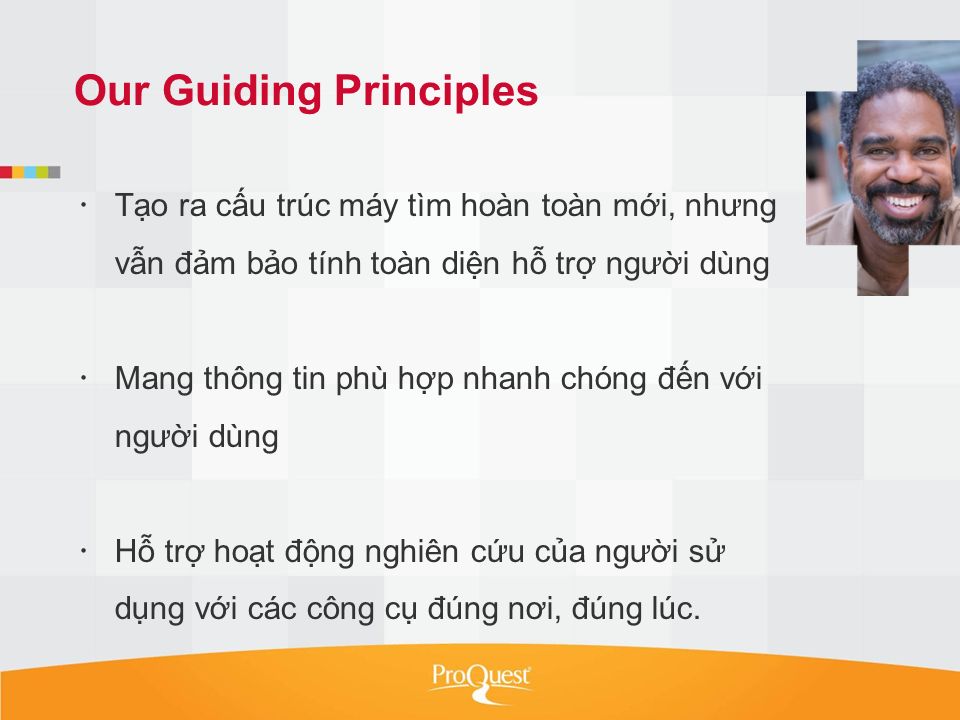 Our Guiding Principles

• Tạo ra cấu trúc máy tìm hoàn toàn mới, nhưng vẫn đảm bảo tính toàn diện hỗ trợ người dùng

• Mang thông tin phù hợp nhanh chóng đến với người dùng

• Hỗ trợ hoạt động nghiên cứu của người sử dụng với các công cụ đúng nơi, đúng lúc.

ProQuest